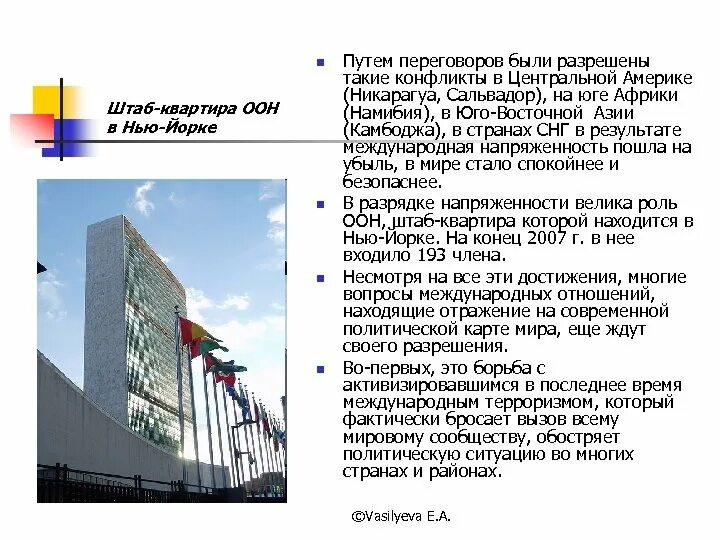 Штаб-квартира ООН в Нью-Йорке

Путем переговоров были разрешены такие конфликты в Центральной Америке (Никарагуа, Сальвадор), на юге Африки (Намибия), в Юго-Восточной Азии (Камбоджа), в странах СНГ в результате международная напряженность пошла на убыль, в мире стало спокойнее и безопаснее.

В разрядке напряженности велика роль ООН, штаб-квартира которой находится в Нью-Йорке. На конец 2007 г. в нее входило 193 члена.

Несмотря на все эти достижения, многие вопросы международных отношений, находящие отражение на современной политической карте мира, еще ждут своего разрешения.

Во-первых, это борьба с активизировавшимся в последнее время международным терроризмом, который фактически бросает вызов всему мировому сообществу, обостряет политическую ситуацию во многих странах и районах.

©Vasilyeva E.A.